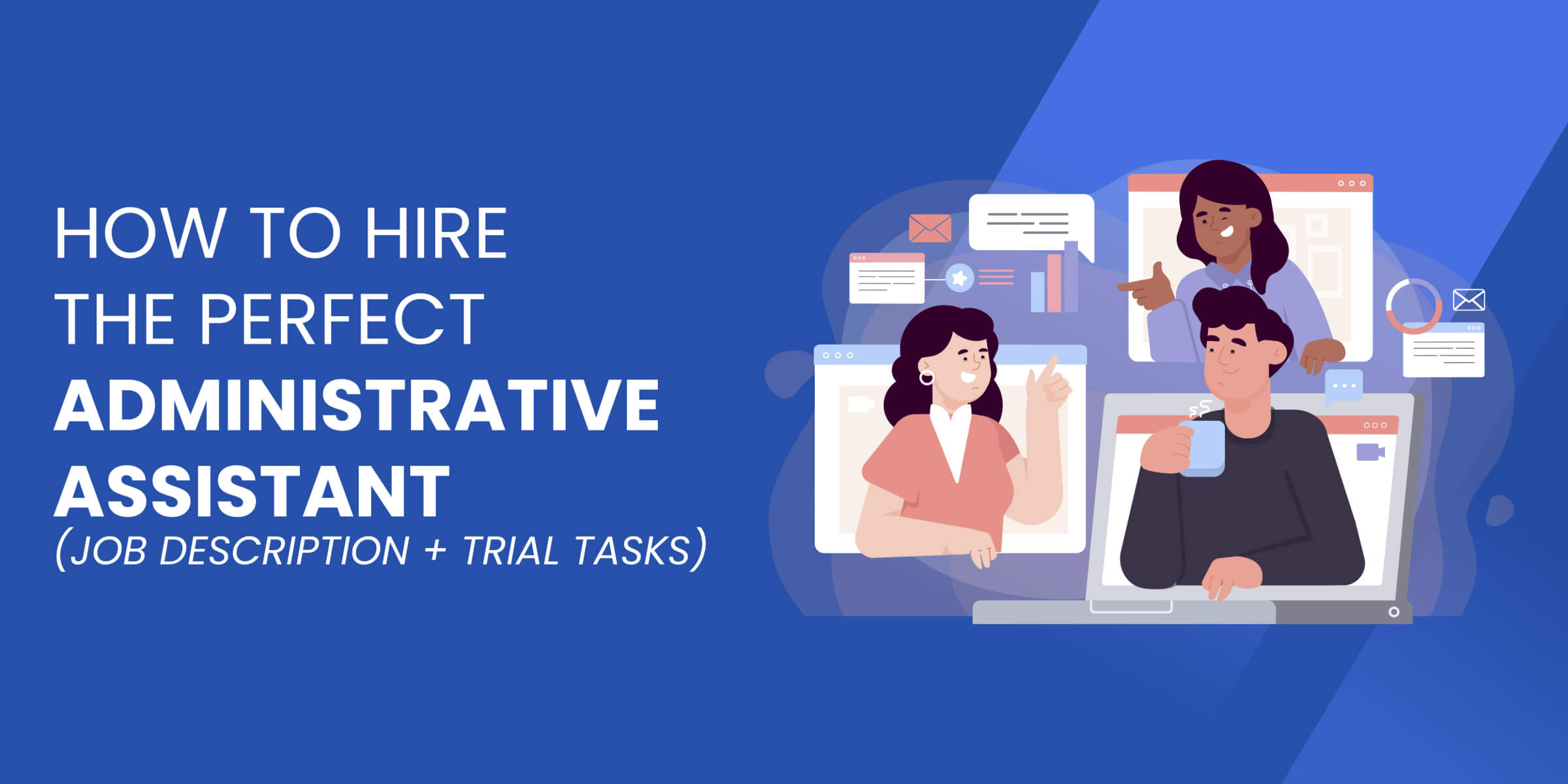 HOW TO HIRE
THE PERFECT
ADMINISTRATIVE
ASSISTANT
(JOB DESCRIPTION + TRIAL TASKS)